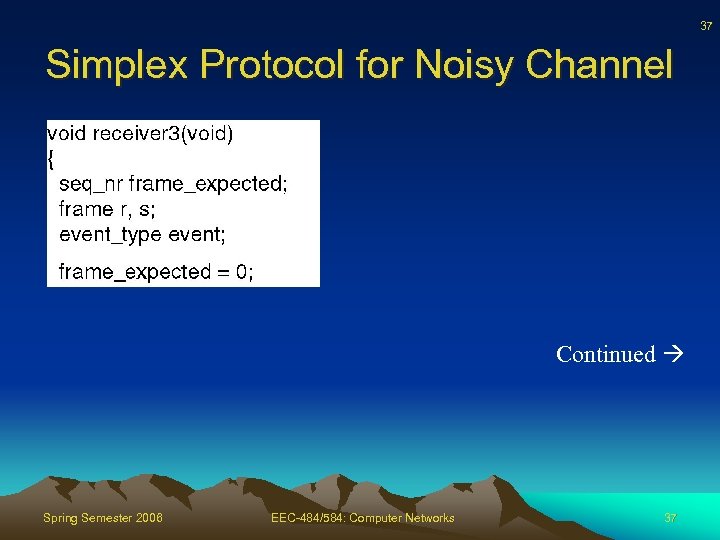 37

Simplex Protocol for Noisy Channel

void receiver3(void)
{
seq_nr frame_expected;
frame r, s;
event_type event;

frame_expected = 0;

Continued →

Spring Semester 2006

EEC-484/584: Computer Networks

37